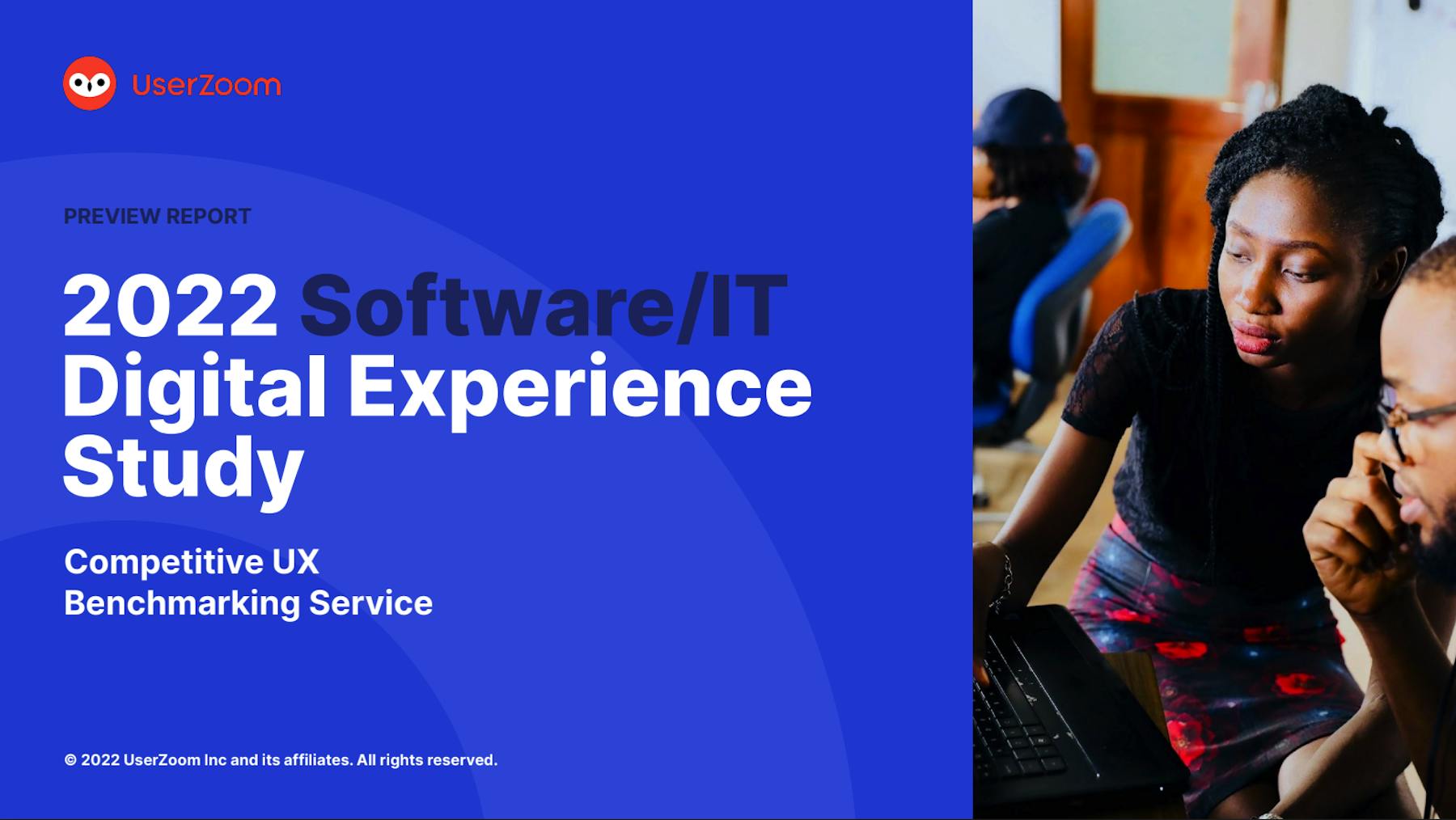 UserZoom

PREVIEW REPORT

2022 Software/IT Digital Experience Study

Competitive UX Benchmarking Service

© 2022 UserZoom Inc and its affiliates. All rights reserved.